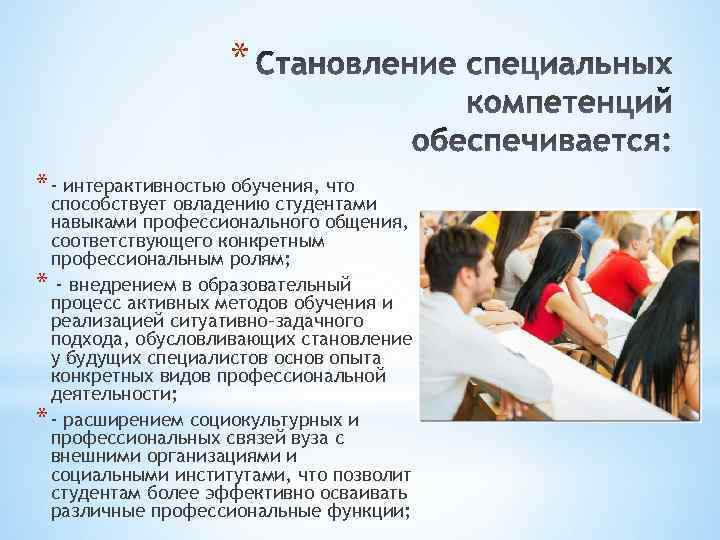 * Становление специальных компетенций обеспечивается:

* - интерактивностью обучения, что способствует овладению студентами навыками профессионального общения, соответствующего конкретным профессиональным ролям;

* - внедрением в образовательный процесс активных методов обучения и реализацией ситуативно-задачного подхода, обусловливающих становление у будущих специалистов основ опыта конкретных видов профессиональной деятельности;

* - расширением социокультурных и профессиональных связей вуза с внешними организациями и социальными институтами, что позволит студентам более эффективно осваивать различные профессиональные функции;